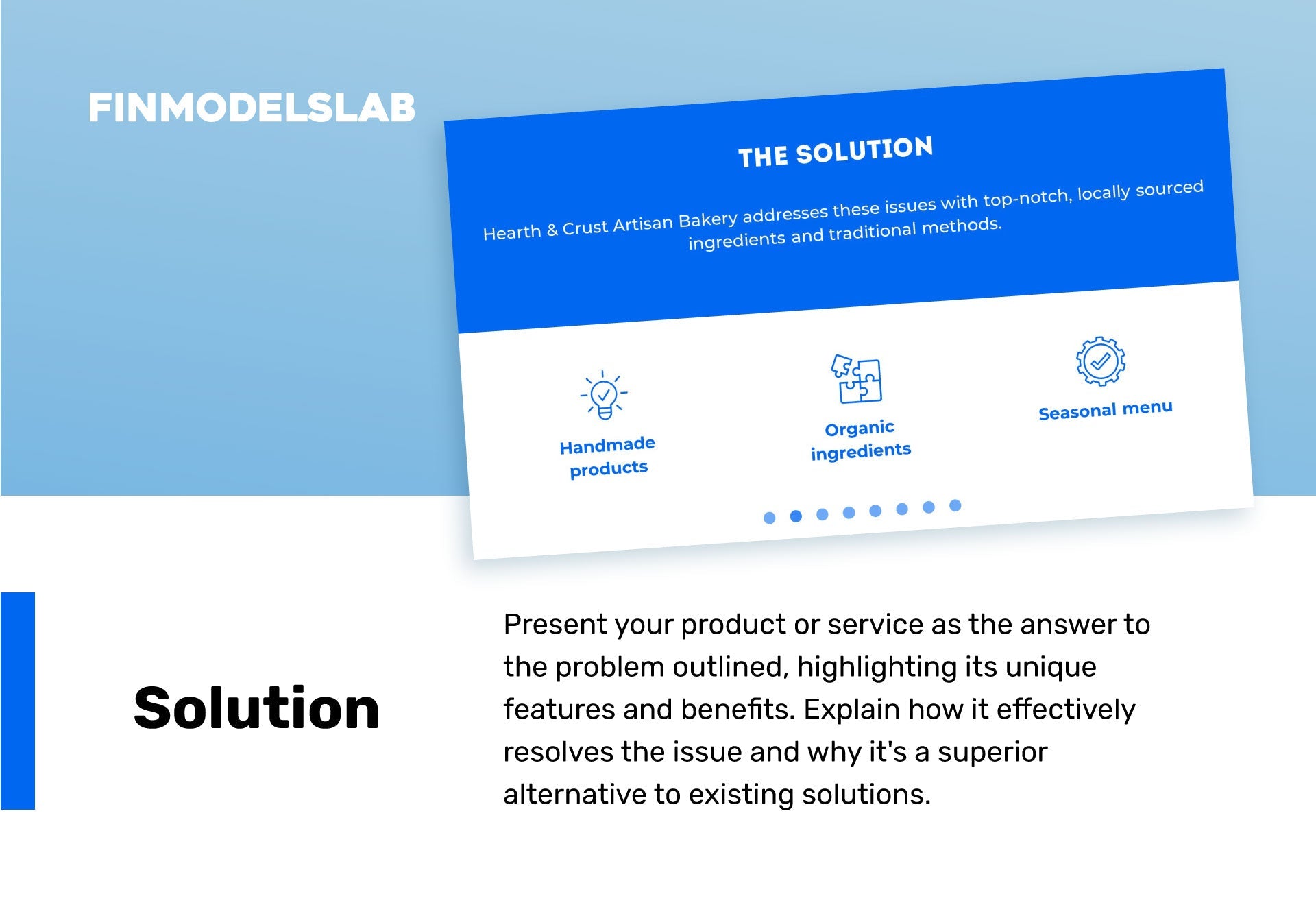 FINMODELSLAB

THE SOLUTION

Hearth & Crust Artisan Bakery addresses these issues with top-notch, locally sourced ingredients and traditional methods.

Handmade products

Organic ingredients

Seasonal menu

Solution

Present your product or service as the answer to the problem outlined, highlighting its unique features and benefits. Explain how it effectively resolves the issue and why it's a superior alternative to existing solutions.